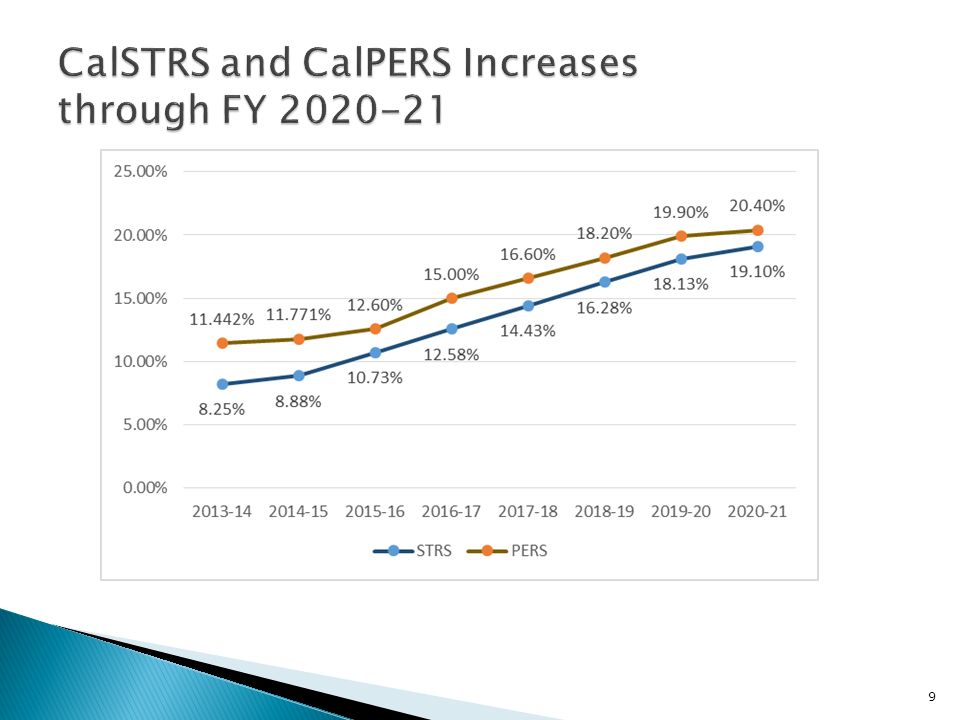 CalSTRS and CalPERS Increases through FY 2020-21

25.00%
20.00%
15.00%
10.00%
5.00%
0.00%

11.442%
11.771%
12.60%
15.00%
16.60%
18.20%
19.90%
20.40%

8.25%
8.88%
10.73%
12.58%
14.43%
16.28%
18.13%
19.10%

2013-14 2014-15 2015-16 2016-17 2017-18 2018-19 2019-20 2020-21

STRS PERS

9